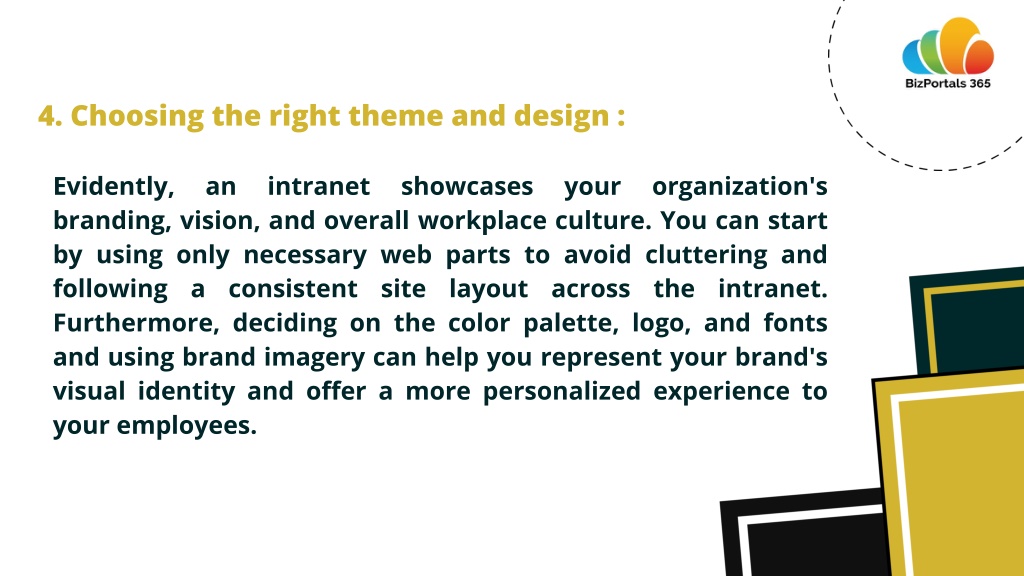 BizPortals 365

4. Choosing the right theme and design :

Evidently, an intranet showcases your organization's branding, vision, and overall workplace culture. You can start by using only necessary web parts to avoid cluttering and following a consistent site layout across the intranet. Furthermore, deciding on the color palette, logo, and fonts and using brand imagery can help you represent your brand's visual identity and offer a more personalized experience to your employees.